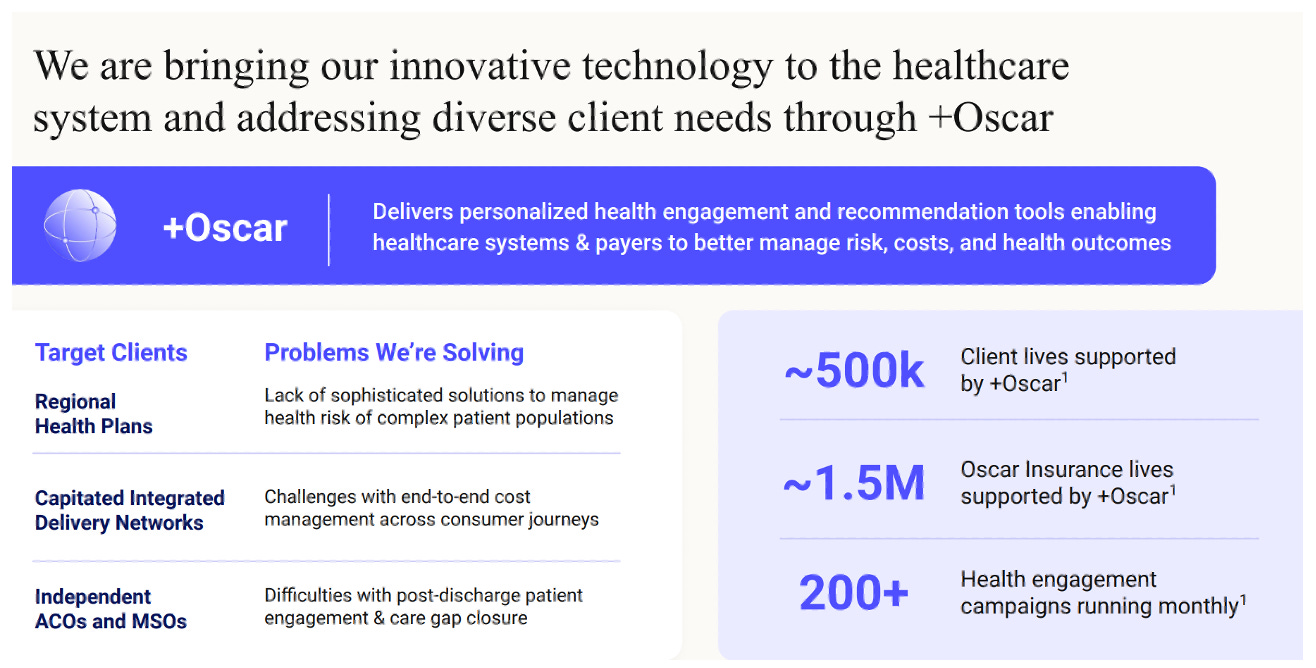 We are bringing our innovative technology to the healthcare system and addressing diverse client needs through +Oscar

+Oscar

Delivers personalized health engagement and recommendation tools enabling healthcare systems & payers to better manage risk, costs, and health outcomes

| Target Clients | Problems We're Solving |
|---|---|
| Regional Health Plans | Lack of sophisticated solutions to manage health risk of complex patient populations |
| Capitated Integrated Delivery Networks | Challenges with end-to-end cost management across consumer journeys |
| Independent ACOs and MSOs | Difficulties with post-discharge patient engagement & care gap closure |

~500k Client lives supported by +Oscar$^1$

~1.5M Oscar Insurance lives supported by +Oscar$^1$

200+ Health engagement campaigns running monthly$^1$